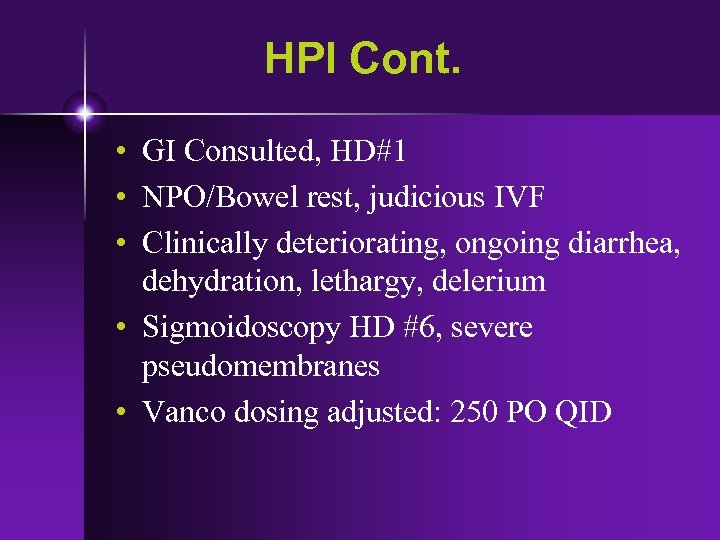 HPI Cont.

• GI Consulted, HD#1
• NPO/Bowel rest, judicious IVF
• Clinically deteriorating, ongoing diarrhea, dehydration, lethargy, delerium
• Sigmoidoscopy HD #6, severe pseudomembranes
• Vanco dosing adjusted: 250 PO QID